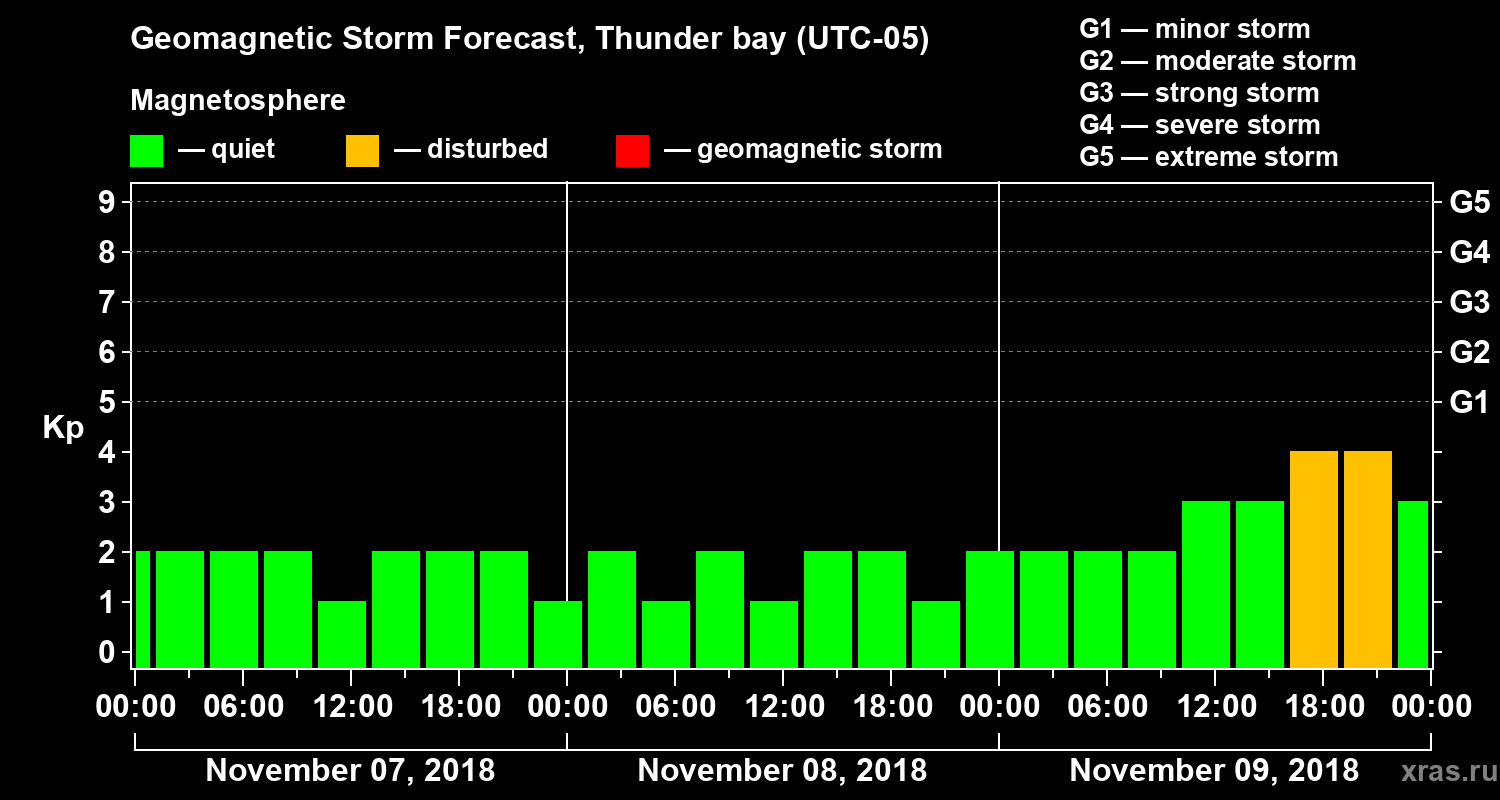 Geomagnetic Storm Forecast, Thunder bay (UTC-05)

Magnetosphere

— quiet — disturbed — geomagnetic storm

G1 — minor storm
G2 — moderate storm
G3 — strong storm
G4 — severe storm
G5 — extreme storm

Kp

9 8 7 6 5 4 3 2 1 0

G5 G4 G3 G2 G1

00:00 06:00 12:00 18:00 00:00 06:00 12:00 18:00 00:00 06:00 12:00 18:00 00:00

November 07, 2018 November 08, 2018 November 09, 2018

xras.ru